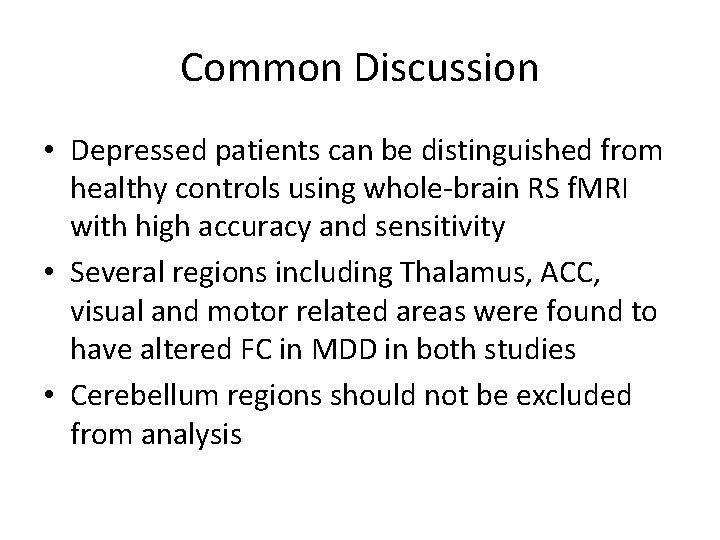 Common Discussion

• Depressed patients can be distinguished from healthy controls using whole-brain RS fMRI with high accuracy and sensitivity

• Several regions including Thalamus, ACC, visual and motor related areas were found to have altered FC in MDD in both studies

• Cerebellum regions should not be excluded from analysis